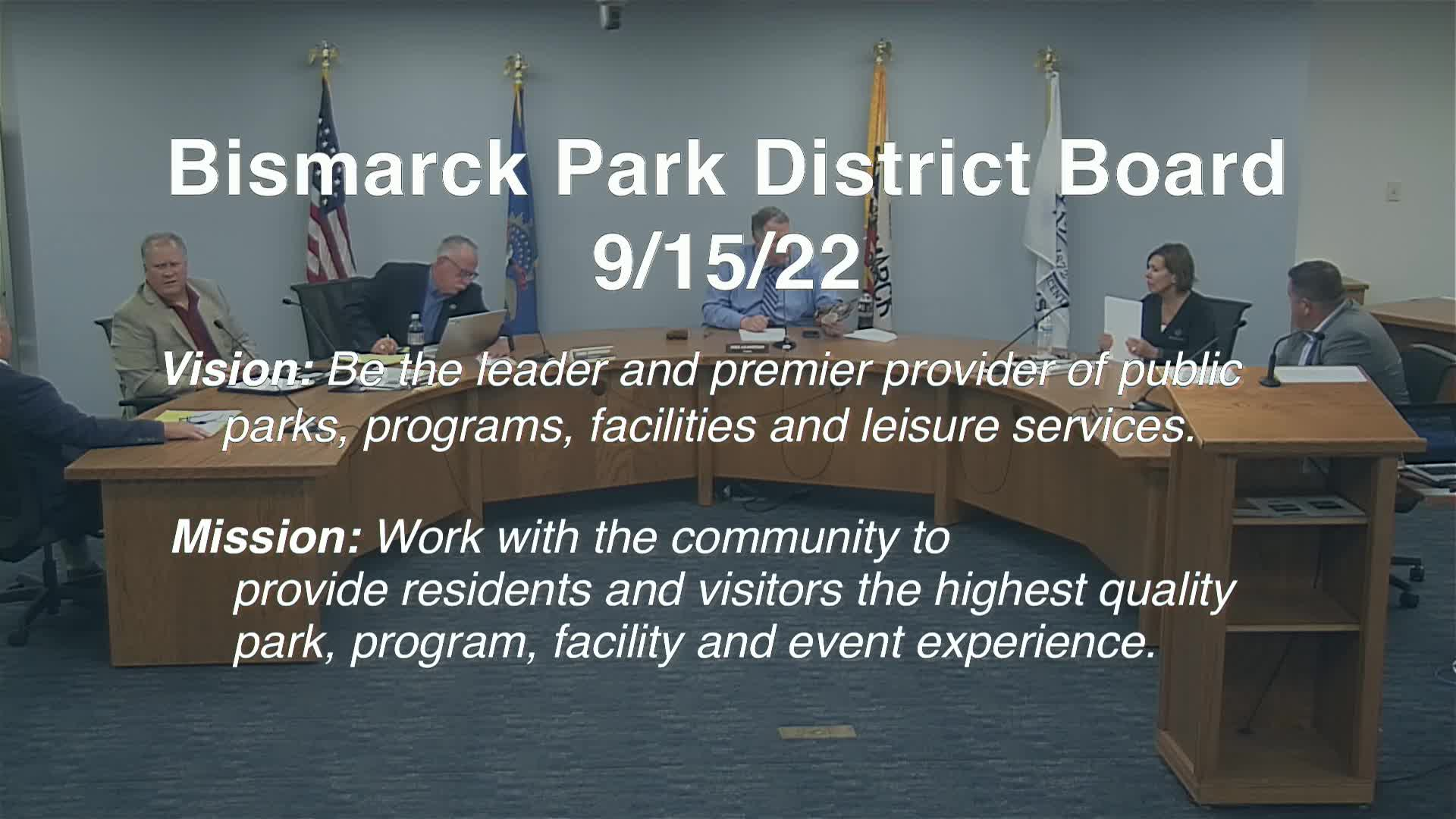 Bismarck Park District Board
9/15/22

Vision: Be the leader and premier provider of public parks, programs, facilities and leisure services.

Mission: Work with the community to provide residents and visitors the highest quality park, program, facility and event experience.